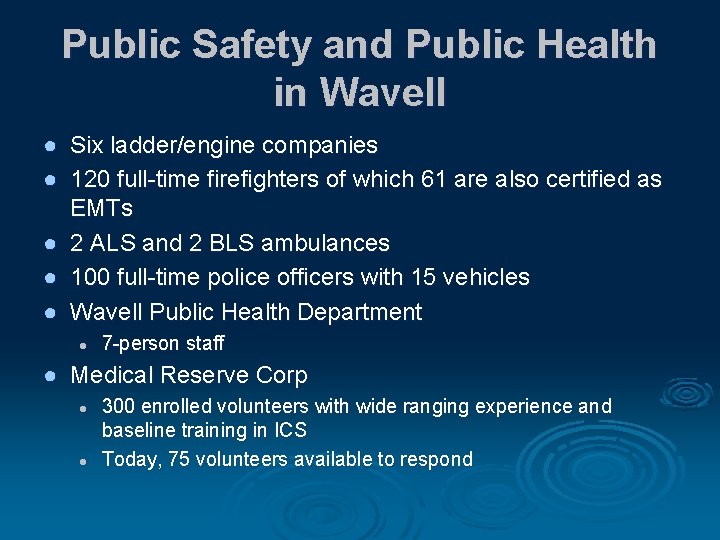 Public Safety and Public Health in Wavell

- Six ladder/engine companies
- 120 full-time firefighters of which 61 are also certified as EMTs
- 2 ALS and 2 BLS ambulances
- 100 full-time police officers with 15 vehicles
- Wavell Public Health Department
  - 7-person staff
- Medical Reserve Corp
  - 300 enrolled volunteers with wide ranging experience and baseline training in ICS
  - Today, 75 volunteers available to respond